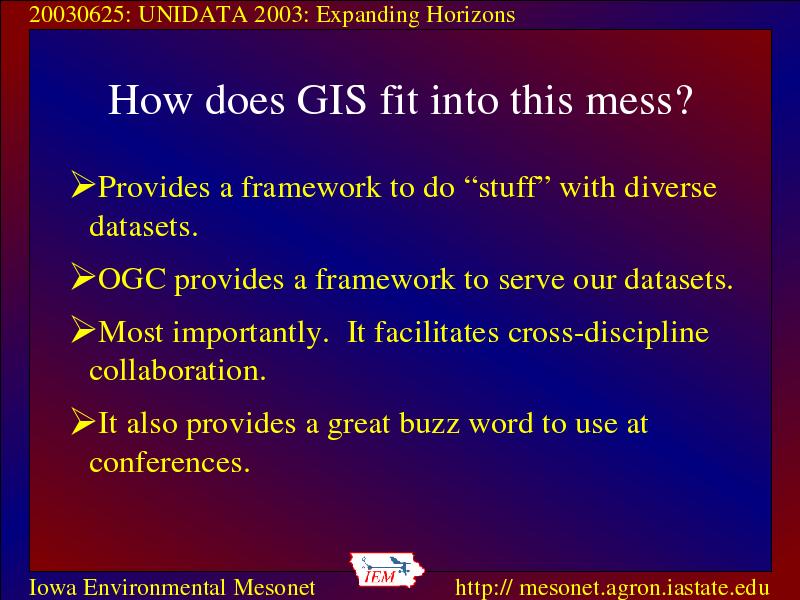 20030625: UNIDATA 2003: Expanding Horizons

How does GIS fit into this mess?

➢Provides a framework to do “stuff” with diverse datasets.

➢OGC provides a framework to serve our datasets.

➢Most importantly.  It facilitates cross-discipline collaboration.

➢It also provides a great buzz word to use at conferences.

Iowa Environmental Mesonet

IEM

http:// mesonet.agron.iastate.edu